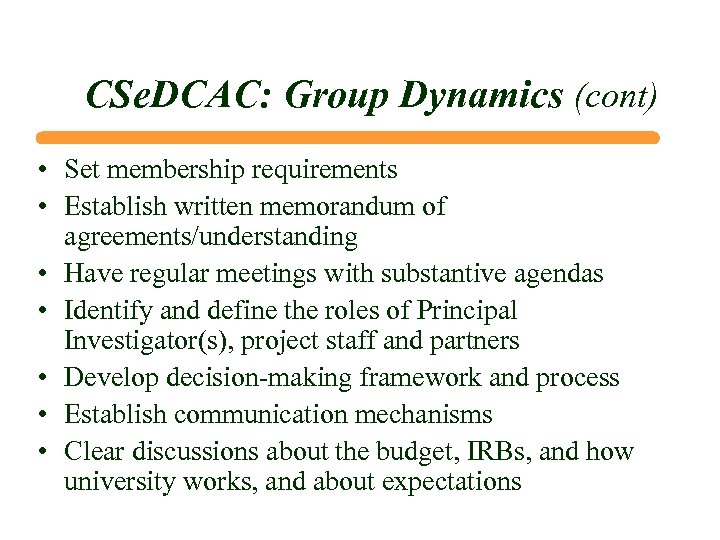 CSeDCAC: Group Dynamics (cont)

• Set membership requirements
• Establish written memorandum of agreements/understanding
• Have regular meetings with substantive agendas
• Identify and define the roles of Principal Investigator(s), project staff and partners
• Develop decision-making framework and process
• Establish communication mechanisms
• Clear discussions about the budget, IRBs, and how university works, and about expectations